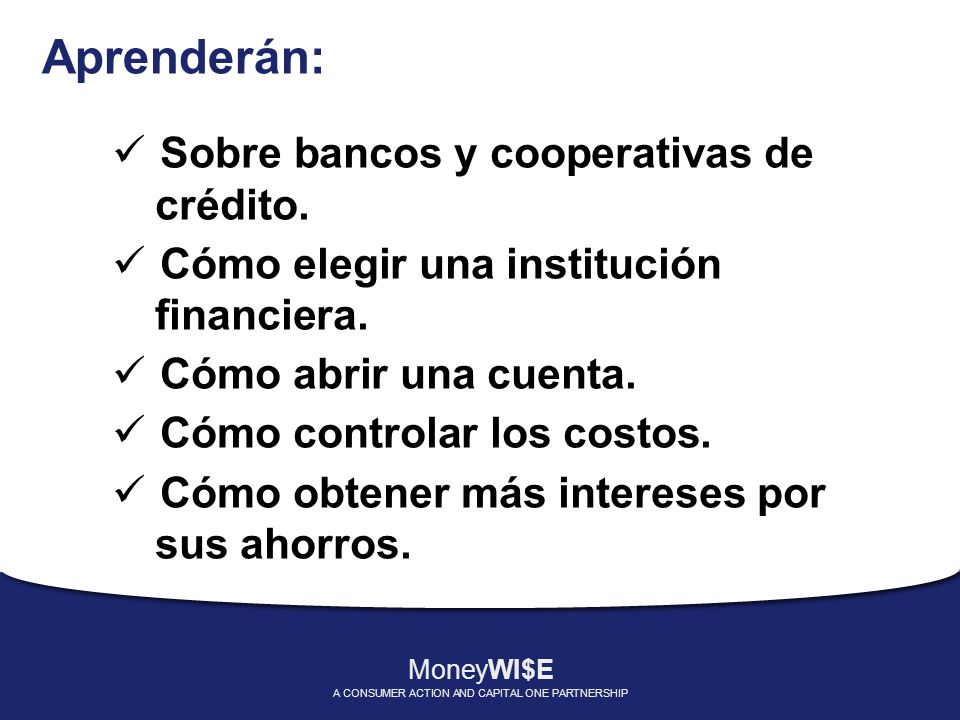 Aprenderán:

✓ Sobre bancos y cooperativas de crédito.

✓ Cómo elegir una institución financiera.

✓ Cómo abrir una cuenta.

✓ Cómo controlar los costos.

✓ Cómo obtener más intereses por sus ahorros.

MoneyWI$E
A CONSUMER ACTION AND CAPITAL ONE PARTNERSHIP